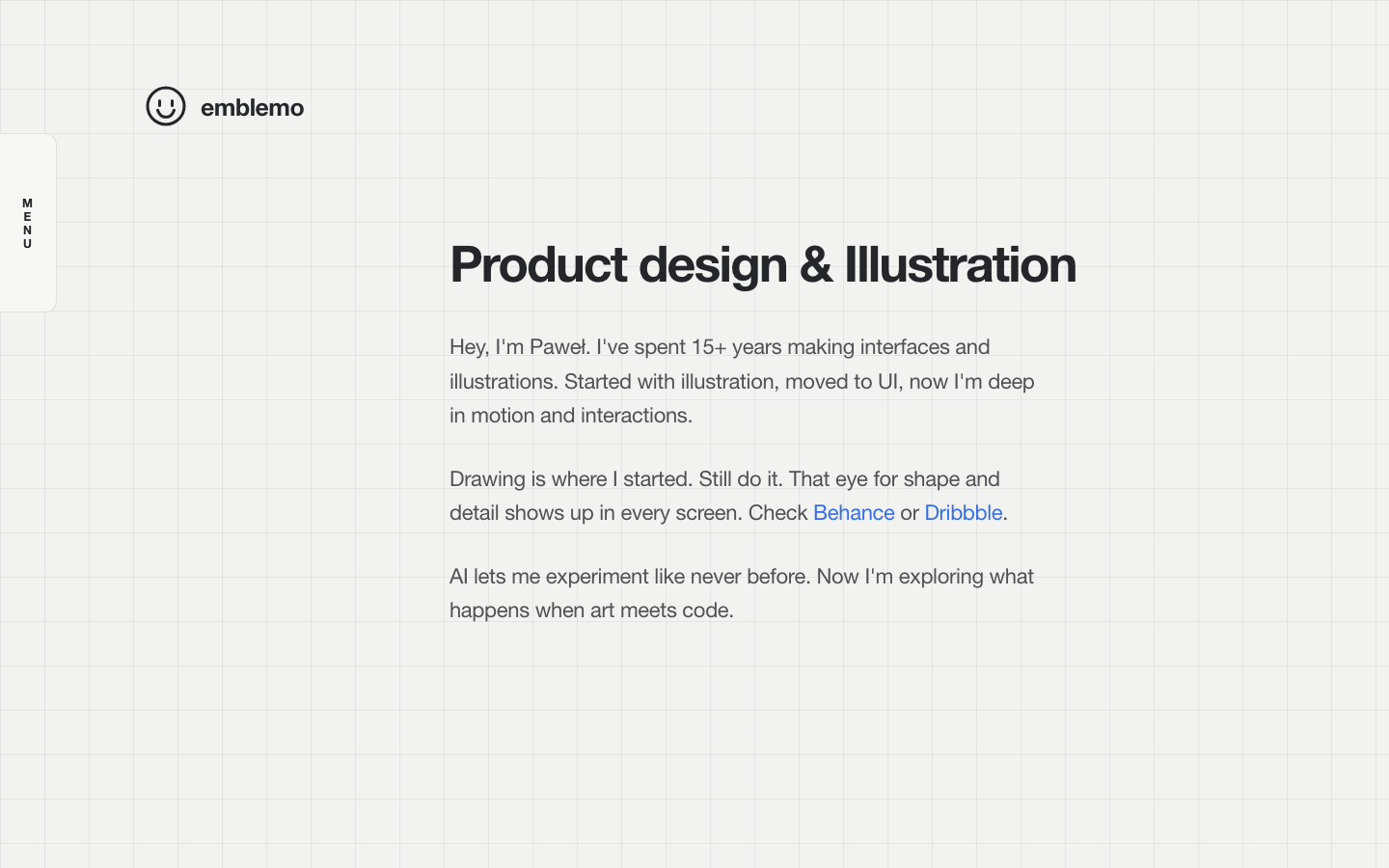 emblemo

MENU

Product design & Illustration

Hey, I'm Paweł. I've spent 15+ years making interfaces and illustrations. Started with illustration, moved to UI, now I'm deep in motion and interactions.

Drawing is where I started. Still do it. That eye for shape and detail shows up in every screen. Check Behance or Dribbble.

AI lets me experiment like never before. Now I'm exploring what happens when art meets code.